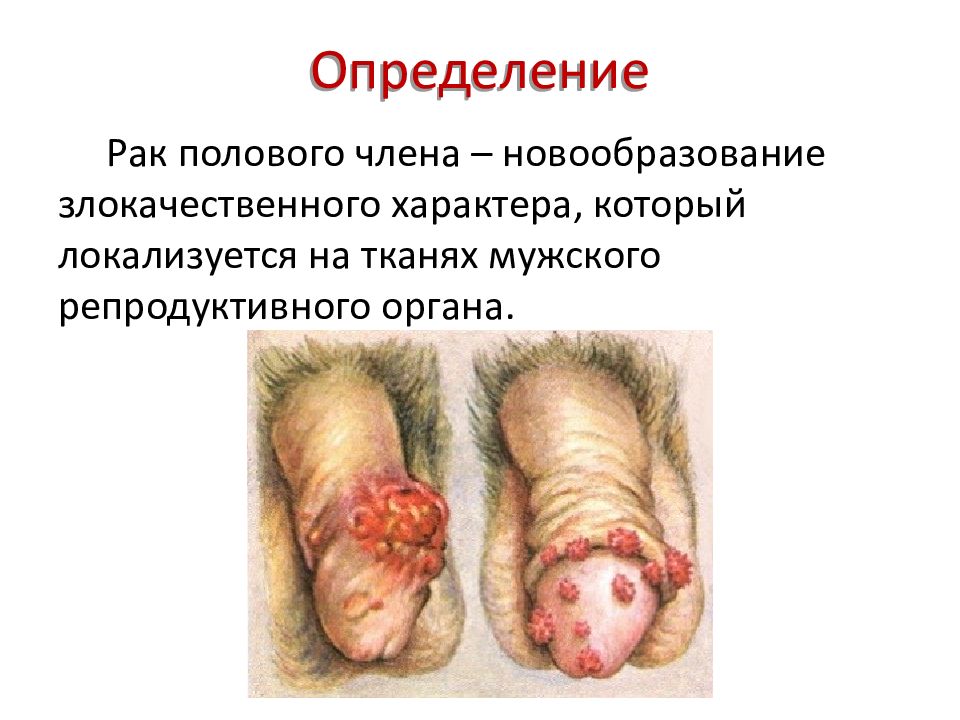 Определение

Рак полового члена – новообразование злокачественного характера, который локализуется на тканях мужского репродуктивного органа.